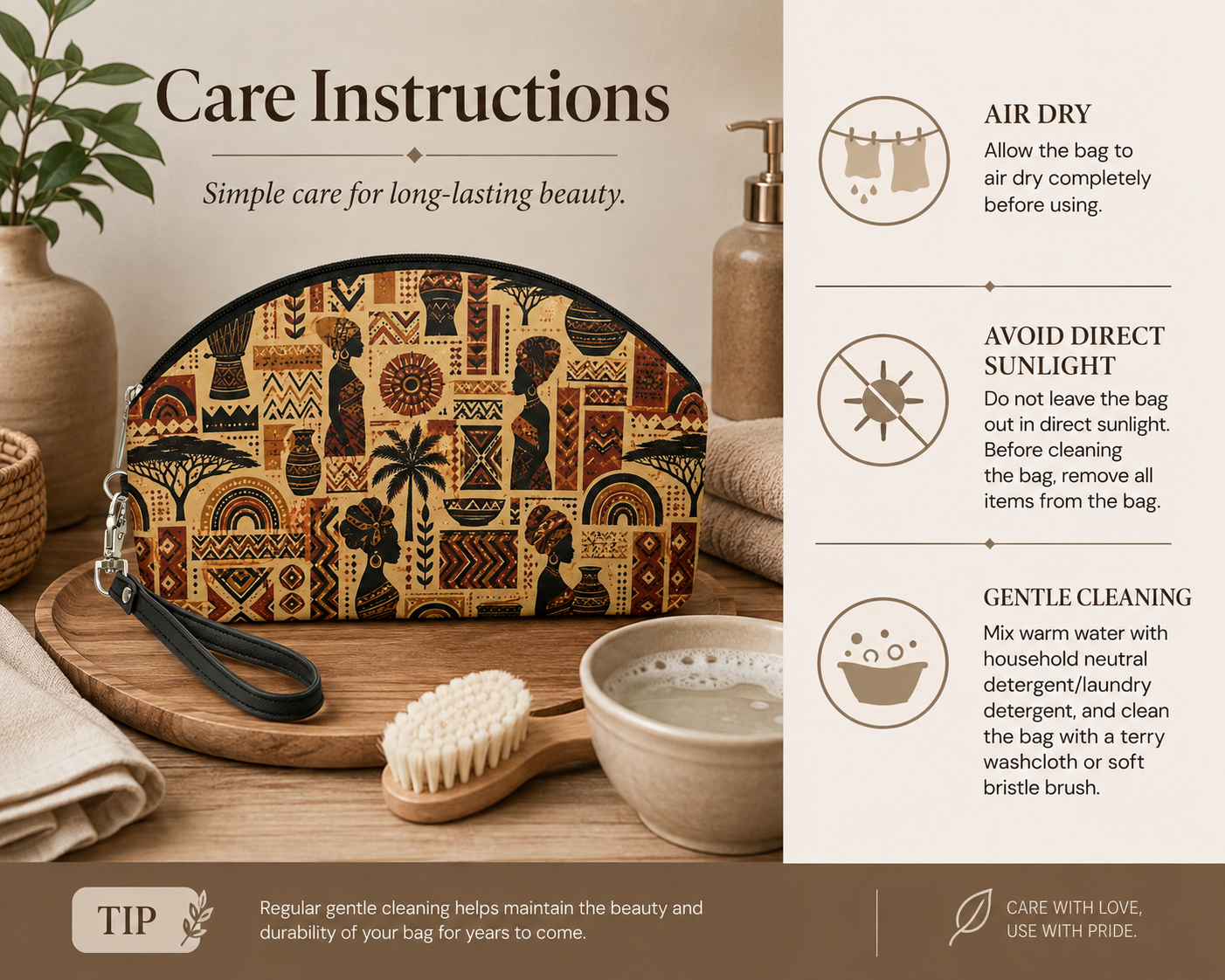 Care Instructions

Simple care for long-lasting beauty.

AIR DRY
Allow the bag to air dry completely before using.

AVOID DIRECT SUNLIGHT
Do not leave the bag out in direct sunlight. Before cleaning the bag, remove all items from the bag.

GENTLE CLEANING
Mix warm water with household neutral detergent/laundry detergent, and clean the bag with a terry washcloth or soft bristle brush.

TIP

Regular gentle cleaning helps maintain the beauty and durability of your bag for years to come.

CARE WITH LOVE, USE WITH PRIDE.